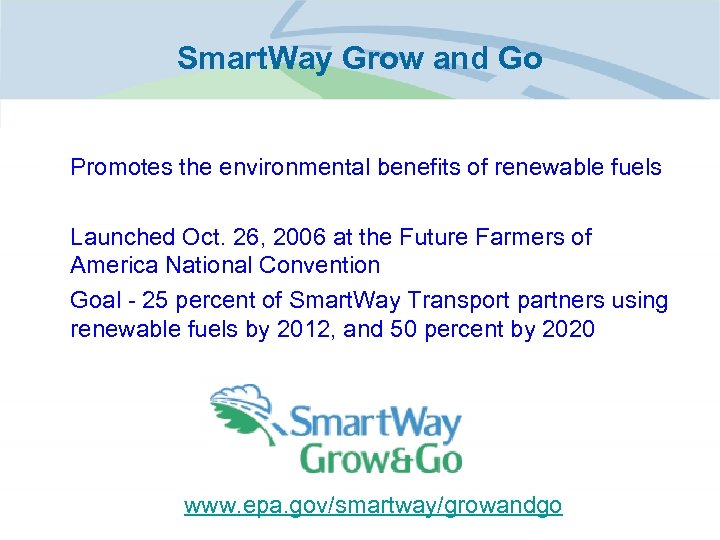 SmartWay Grow and Go

Promotes the environmental benefits of renewable fuels

Launched Oct. 26, 2006 at the Future Farmers of America National Convention

Goal - 25 percent of SmartWay Transport partners using renewable fuels by 2012, and 50 percent by 2020

SmartWay
Grow&Go

www.epa.gov/smartway/growandgo